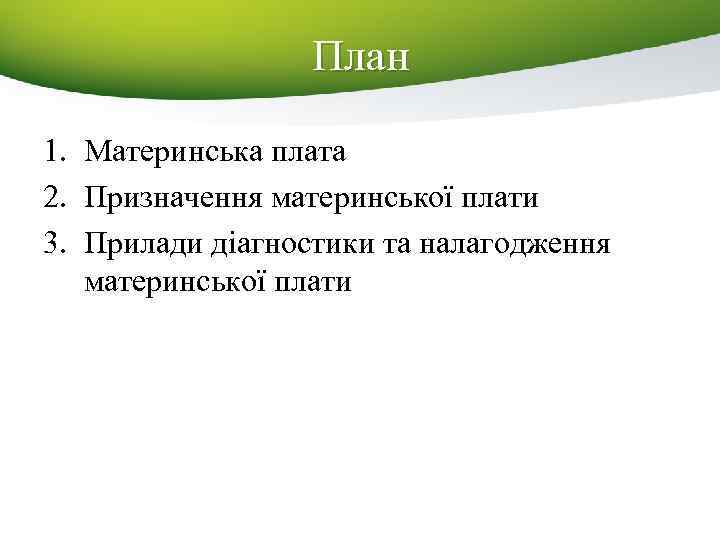 План

1. Материнська плата
2. Призначення материнської плати
3. Прилади діагностики та налагодження материнської плати